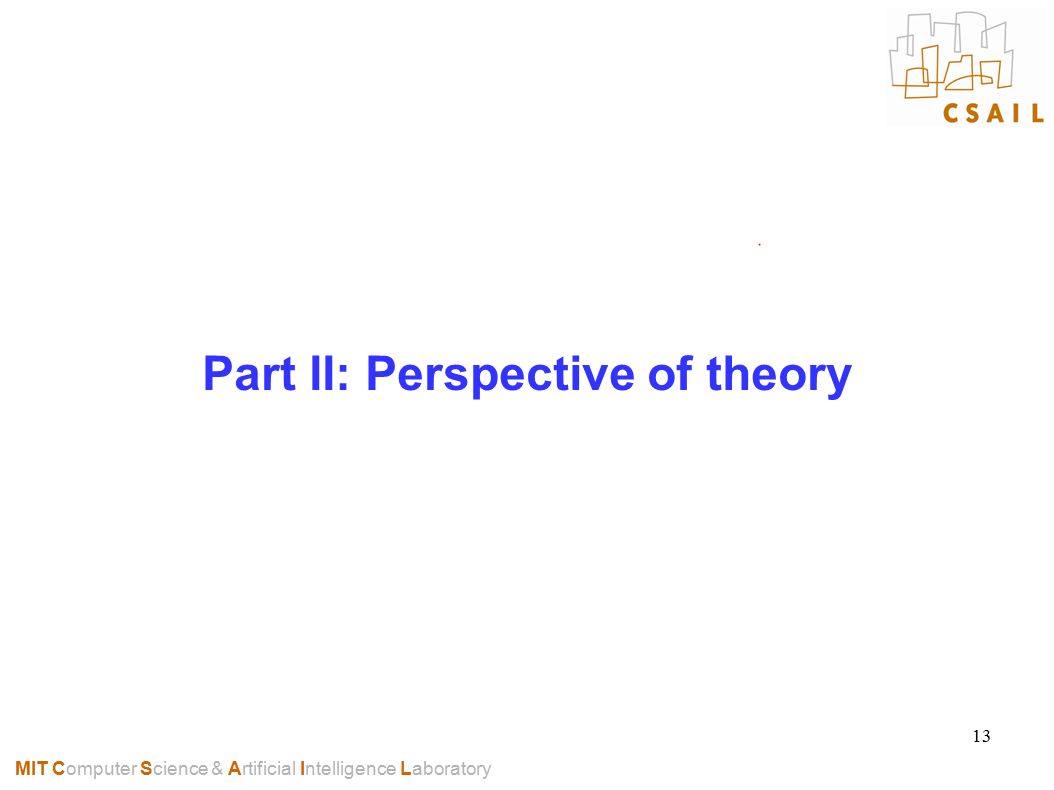 CSAIL

Part II: Perspective of theory

13

MIT Computer Science & Artificial Intelligence Laboratory